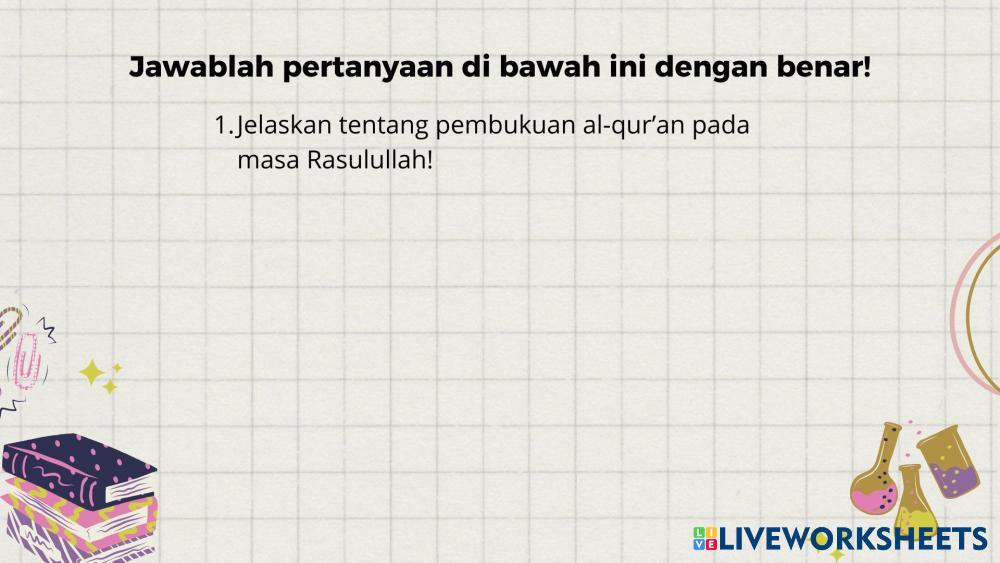 Jawablah pertanyaan di bawah ini dengan benar!

1. Jelaskan tentang pembukuan al-qur'an pada masa Rasulullah!

LIVEWORKSHEETS